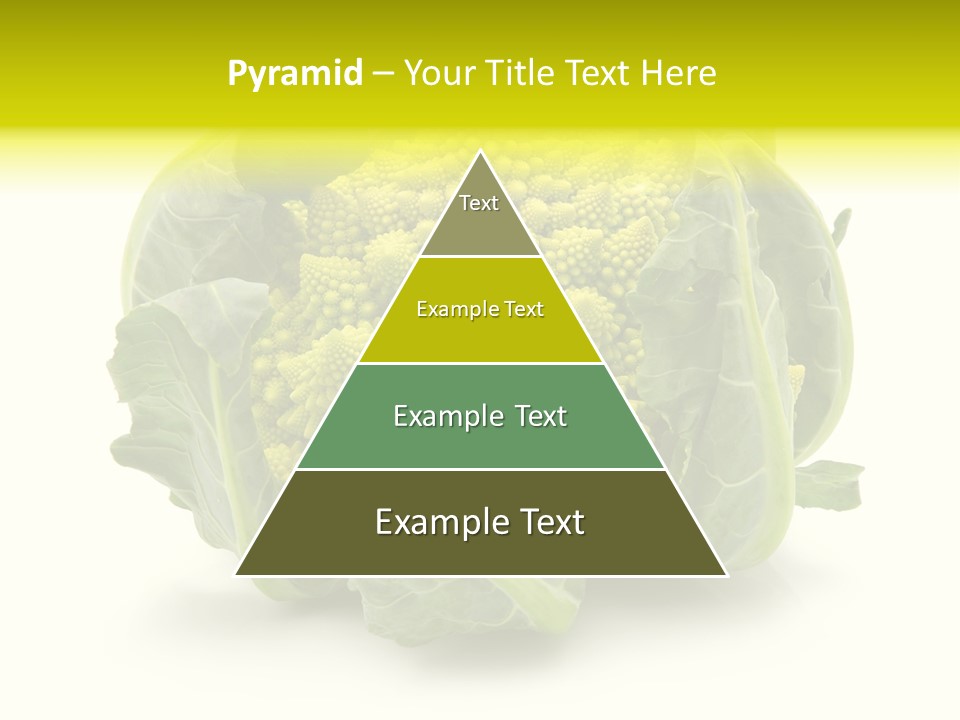 Pyramid – Your Title Text Here

Text

Example Text

Example Text

Example Text